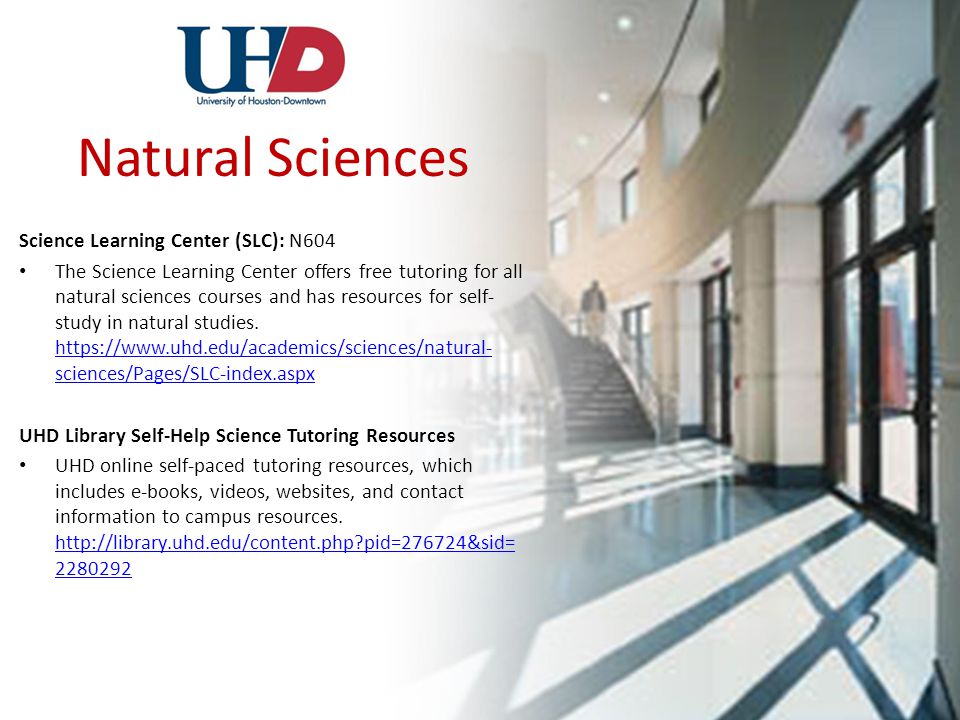 UHD
University of Houston-Downtown

Natural Sciences

Science Learning Center (SLC): N604

• The Science Learning Center offers free tutoring for all natural sciences courses and has resources for self-study in natural studies. https://www.uhd.edu/academics/sciences/natural-sciences/Pages/SLC-index.aspx

UHD Library Self-Help Science Tutoring Resources

• UHD online self-paced tutoring resources, which includes e-books, videos, websites, and contact information to campus resources. http://library.uhd.edu/content.php?pid=276724&sid=2280292